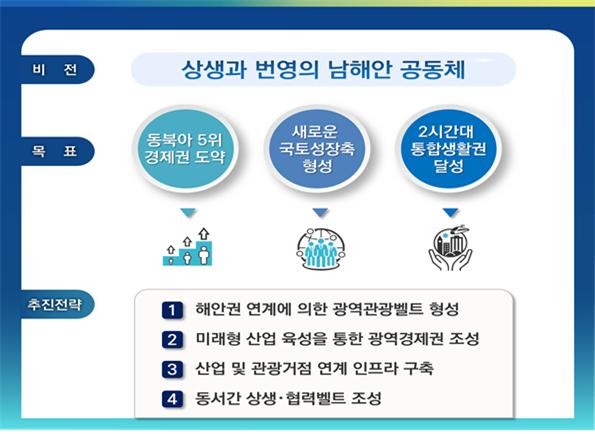 비 전

상생과 번영의 남해안 공동체

목 표

동북아 5위 경제권 도약

새로운 국토성장축 형성

2시간대 통합생활권 달성

추진전략

1 해안권 연계에 의한 광역관광벨트 형성

2 미래형 산업 육성을 통한 광역경제권 조성

3 산업 및 관광거점 연계 인프라 구축

4 동서간 상생·협력벨트 조성